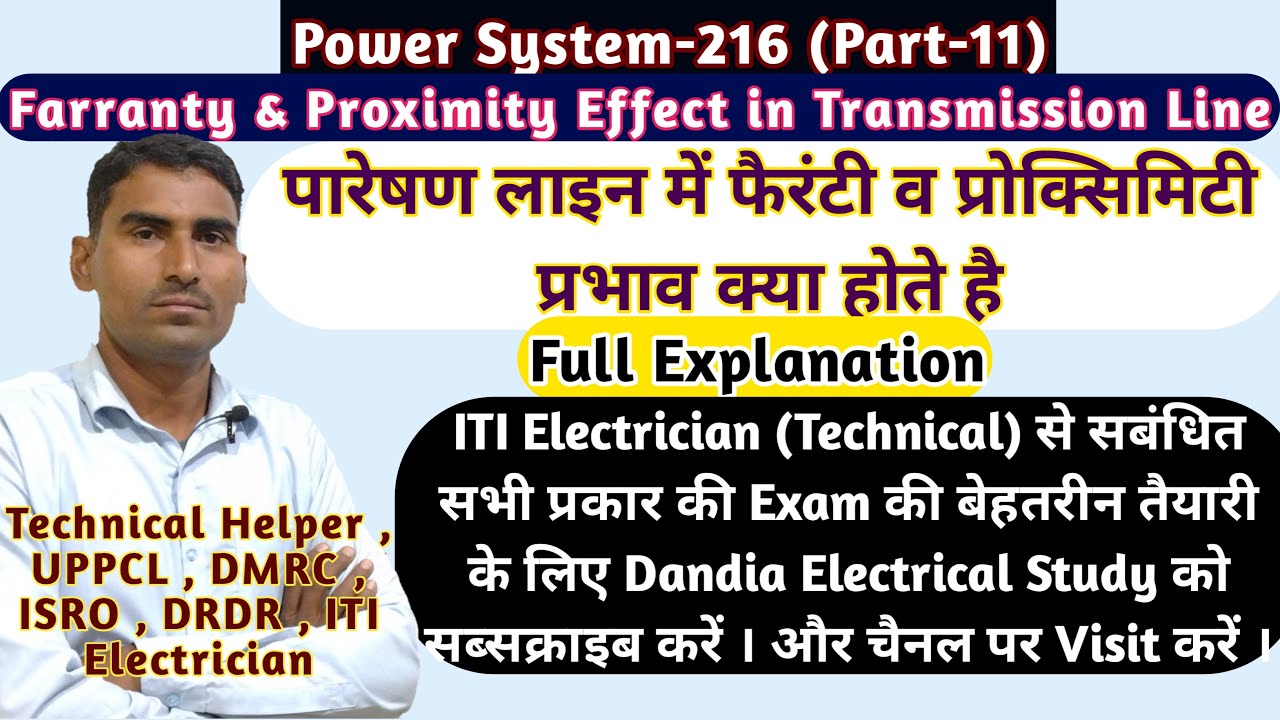 Power System-216 (Part-11)

Farranty & Proximity Effect in Transmission Line

पारेषण लाइन में फैरंटी व प्रोक्सिमिटी प्रभाव क्या होते है

Full Explanation

ITI Electrician (Technical) से सबंधित सभी प्रकार की Exam की बेहतरीन तैयारी के लिए Dandia Electrical Study को सब्सक्राइब करें । और चैनल पर Visit करें ।

Technical Helper , UPPCL , DMRC , ISRO , DRDR , ITI Electrician